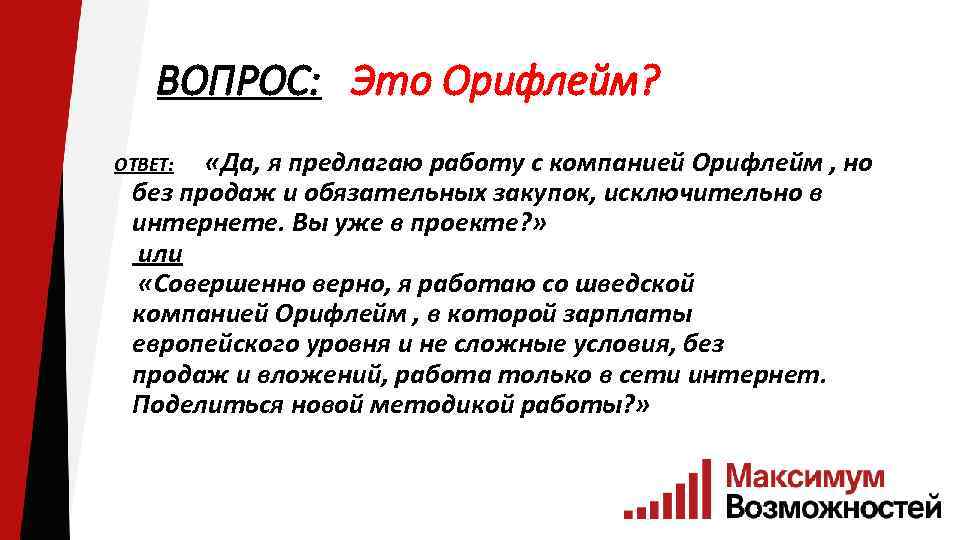 ВОПРОС: Это Орифлейм?

ОТВЕТ: «Да, я предлагаю работу с компанией Орифлейм , но без продаж и обязательных закупок, исключительно в интернете. Вы уже в проекте?»
или
«Совершенно верно, я работаю со шведской компанией Орифлейм , в которой зарплаты европейского уровня и не сложные условия, без продаж и вложений, работа только в сети интернет. Поделиться новой методикой работы?»

Максимум Возможностей